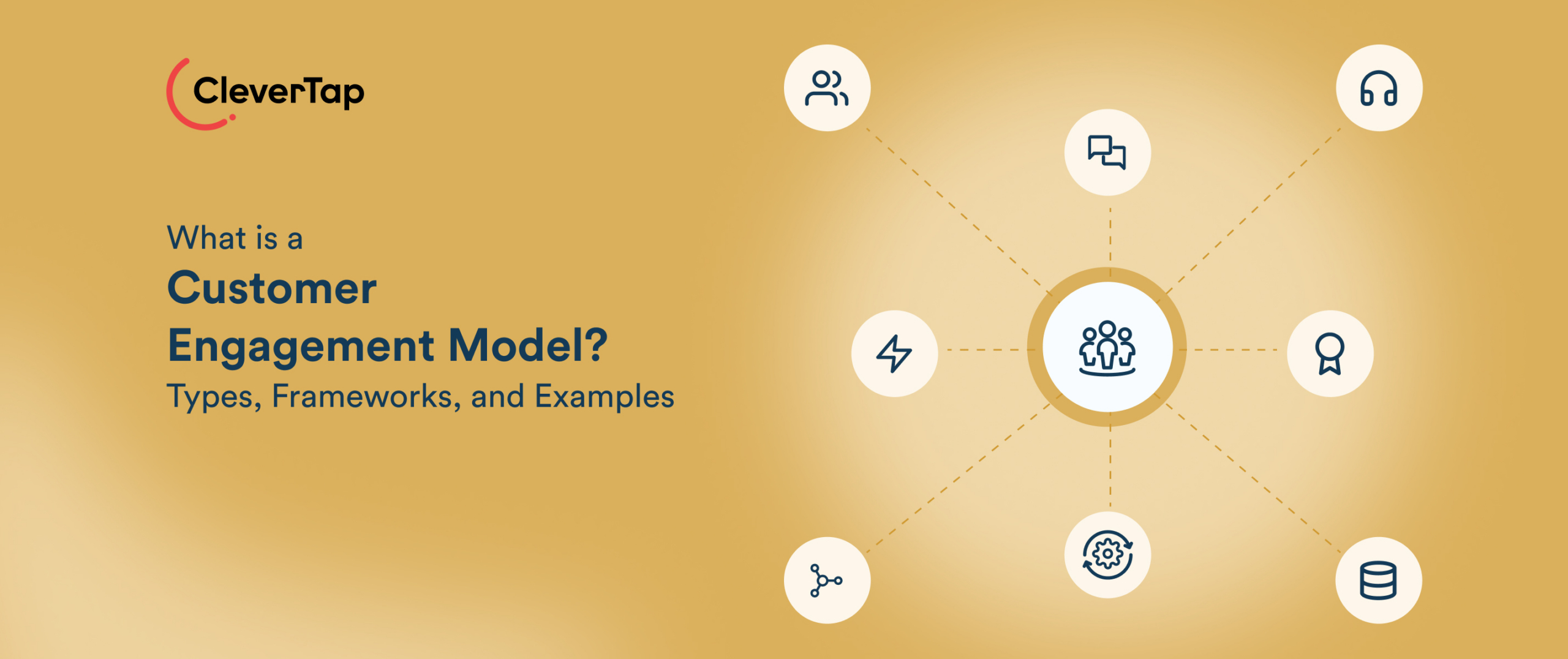 CleverTap

What is a
Customer
Engagement Model?
Types, Frameworks, and Examples